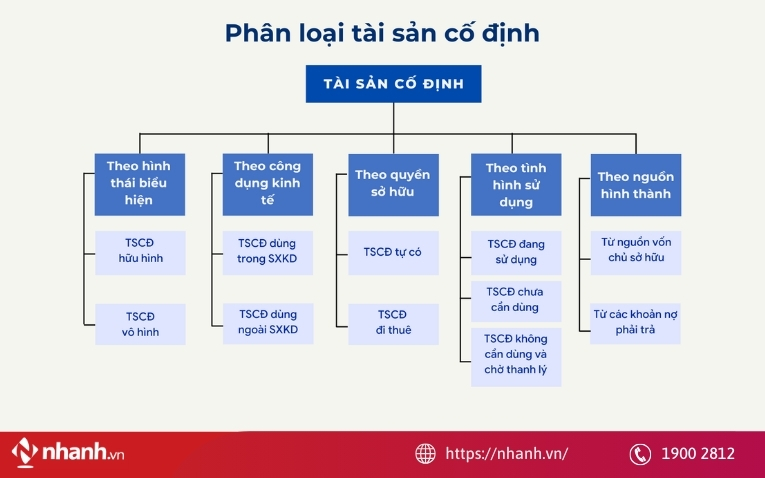 Phân loại tài sản cố định

TÀI SẢN CỐ ĐỊNH

Theo hình thái biểu hiện

TSCĐ hữu hình

TSCĐ vô hình

Theo công dụng kinh tế

TSCĐ dùng trong SXKD

TSCĐ dùng ngoài SXKD

Theo quyền sở hữu

TSCĐ tự có

TSCĐ đi thuê

Theo tình hình sử dụng

TSCĐ đang sử dụng

TSCĐ chưa cần dùng

TSCĐ không cần dùng và chờ thanh lý

Theo nguồn hình thành

Từ nguồn vốn chủ sở hữu

Từ các khoản nợ phải trả

nhanh.vn

https://nhanh.vn/

1900 2812